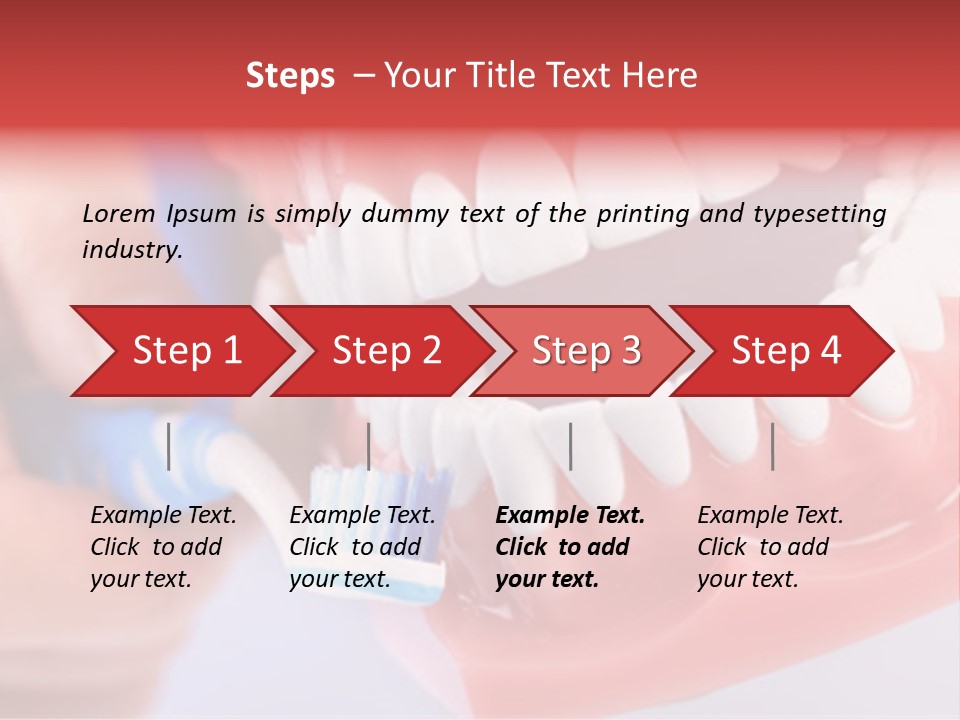 Steps – Your Title Text Here

Lorem Ipsum is simply dummy text of the printing and typesetting industry.

Step 1

Step 2

Step 3

Step 4

Example Text. Click to add your text.

Example Text. Click to add your text.

Example Text. Click to add your text.

Example Text. Click to add your text.